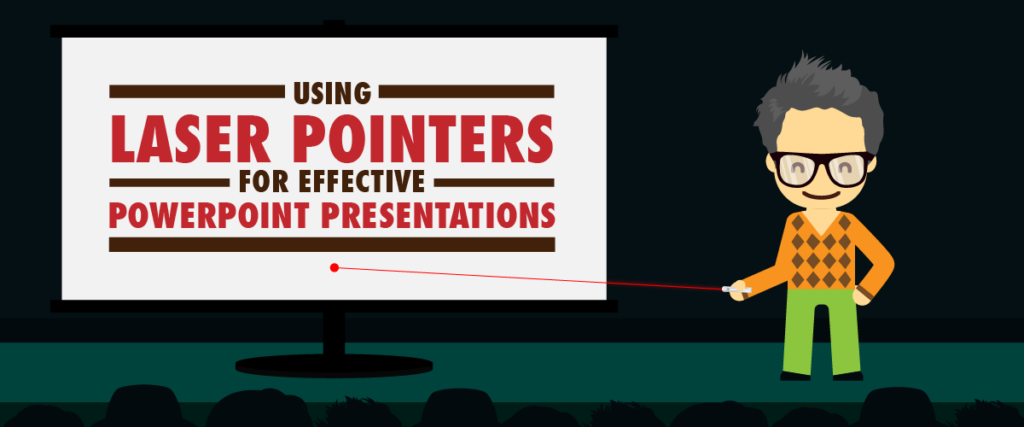 USING
LASER POINTERS
FOR EFFECTIVE
POWERPOINT PRESENTATIONS